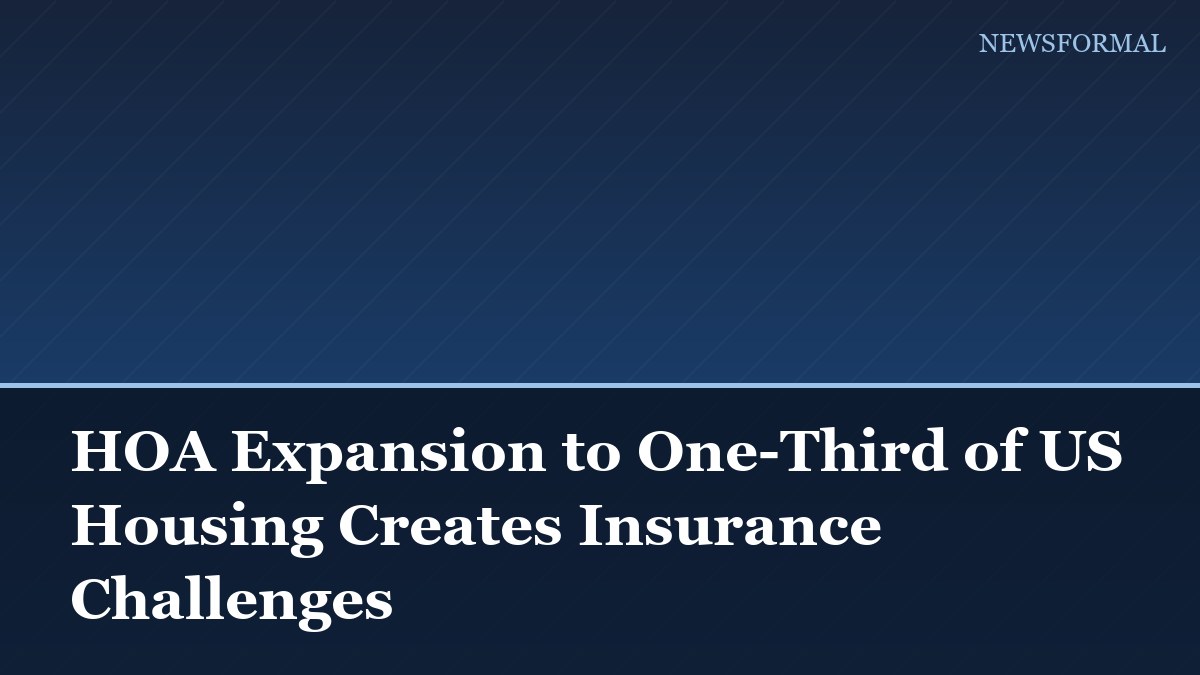 NEWSFORMAL

HOA Expansion to One-Third of US Housing Creates Insurance Challenges